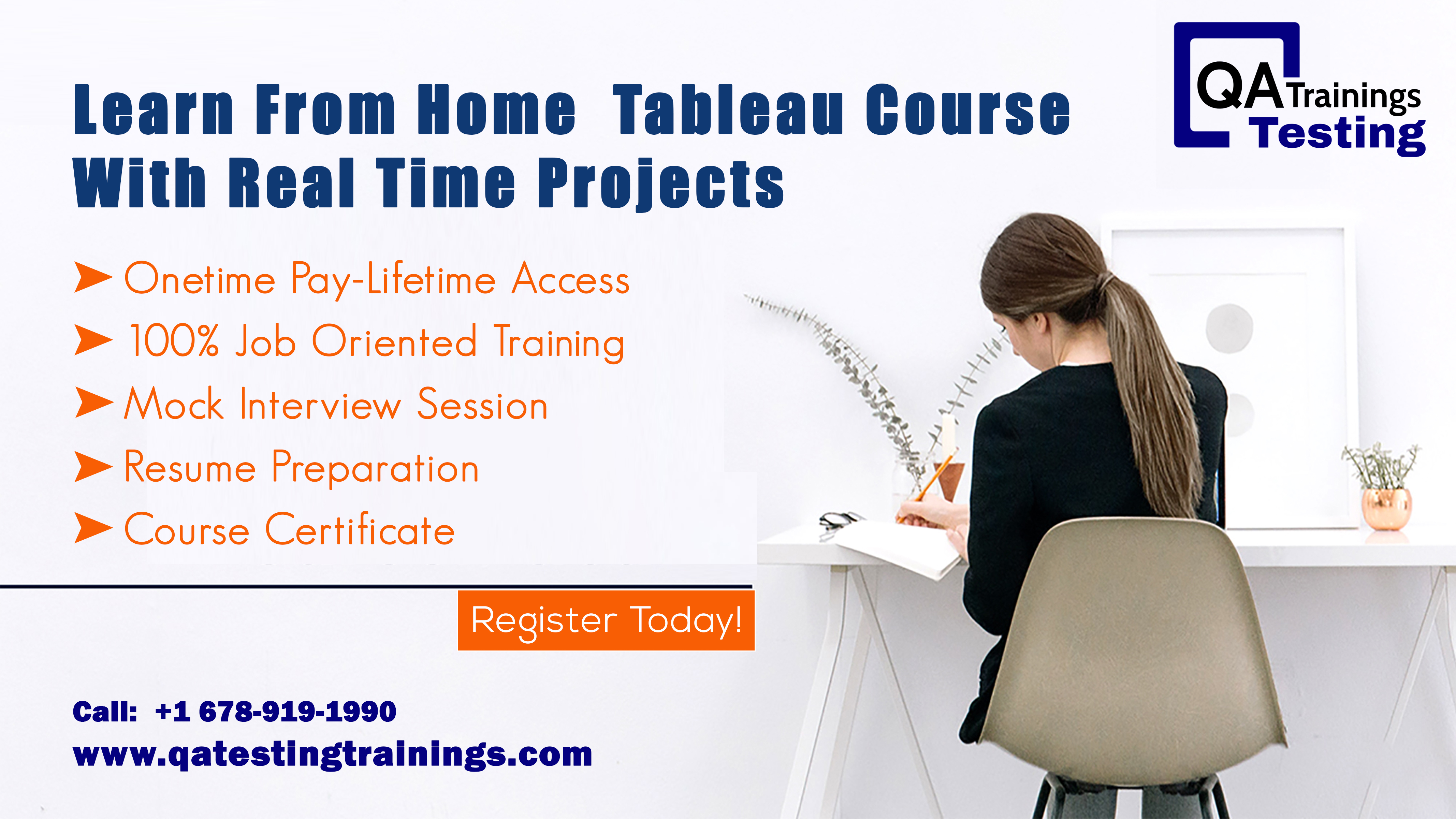 Learn From Home Tableau Course With Real Time Projects

QA Trainings Testing

➤ Onetime Pay-Lifetime Access
➤ 100% Job Oriented Training
➤ Mock Interview Session
➤ Resume Preparation
➤ Course Certificate

Register Today!

Call: +1 678-919-1990
www.qatestingtrainings.com